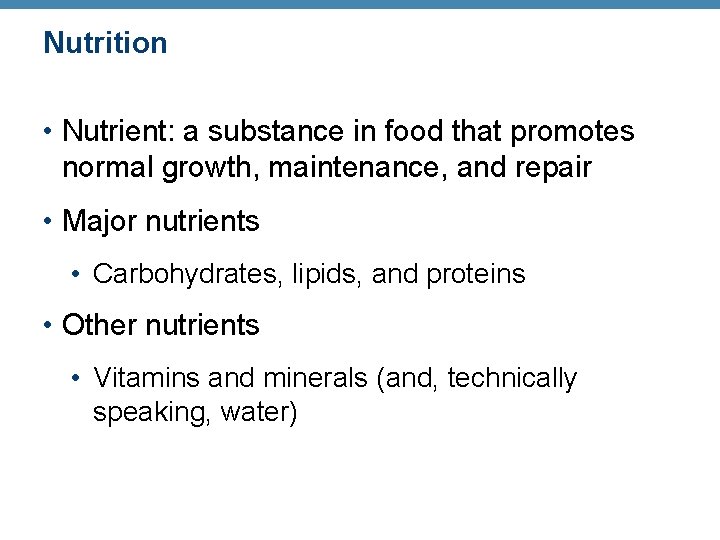 Nutrition

• Nutrient: a substance in food that promotes normal growth, maintenance, and repair

• Major nutrients

• Carbohydrates, lipids, and proteins

• Other nutrients

• Vitamins and minerals (and, technically speaking, water)